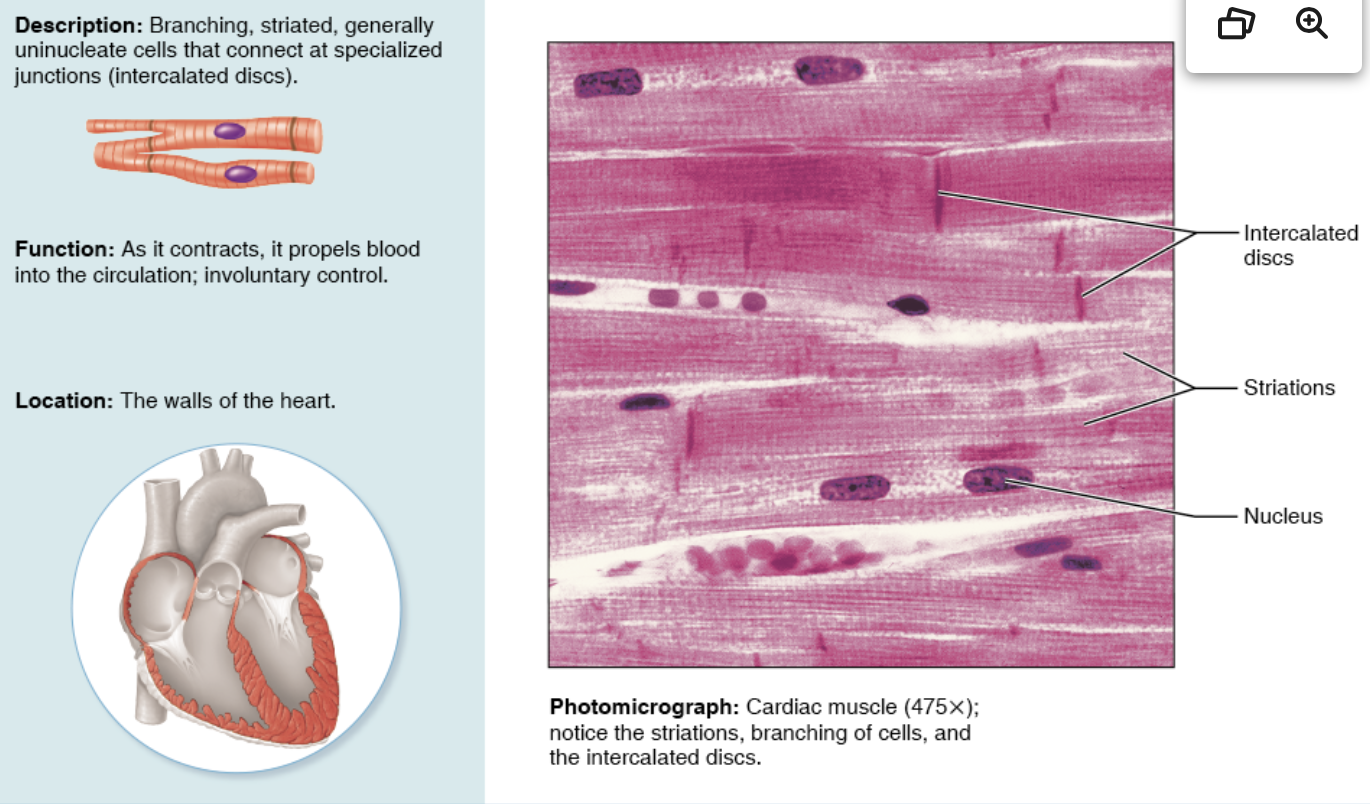 **Description:** Branching, striated, generally uninucleate cells that connect at specialized junctions (intercalated discs).

**Function:** As it contracts, it propels blood into the circulation; involuntary control.

**Location:** The walls of the heart.

Intercalated discs

Striations

Nucleus

**Photomicrograph:** Cardiac muscle (475×); notice the striations, branching of cells, and the intercalated discs.